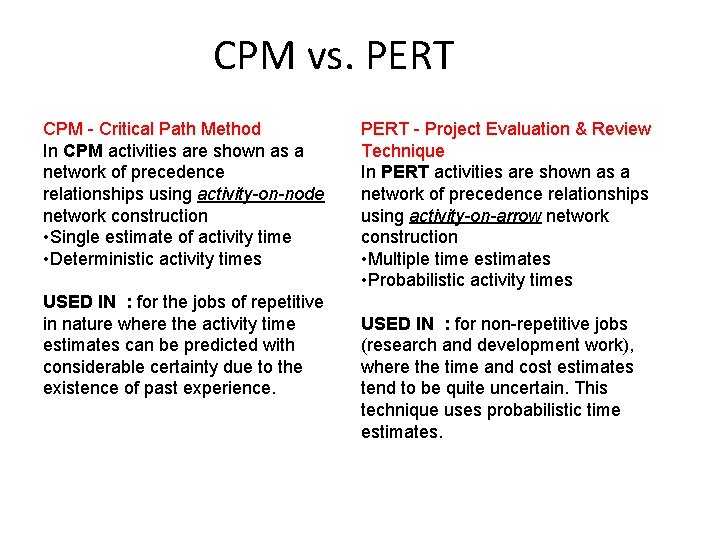 CPM vs. PERT

CPM - Critical Path Method
In CPM activities are shown as a network of precedence relationships using activity-on-node network construction
•Single estimate of activity time
•Deterministic activity times

USED IN : for the jobs of repetitive in nature where the activity time estimates can be predicted with considerable certainty due to the existence of past experience.

PERT - Project Evaluation & Review Technique
In PERT activities are shown as a network of precedence relationships using activity-on-arrow network construction
•Multiple time estimates
•Probabilistic activity times

USED IN : for non-repetitive jobs (research and development work), where the time and cost estimates tend to be quite uncertain. This technique uses probabilistic time estimates.